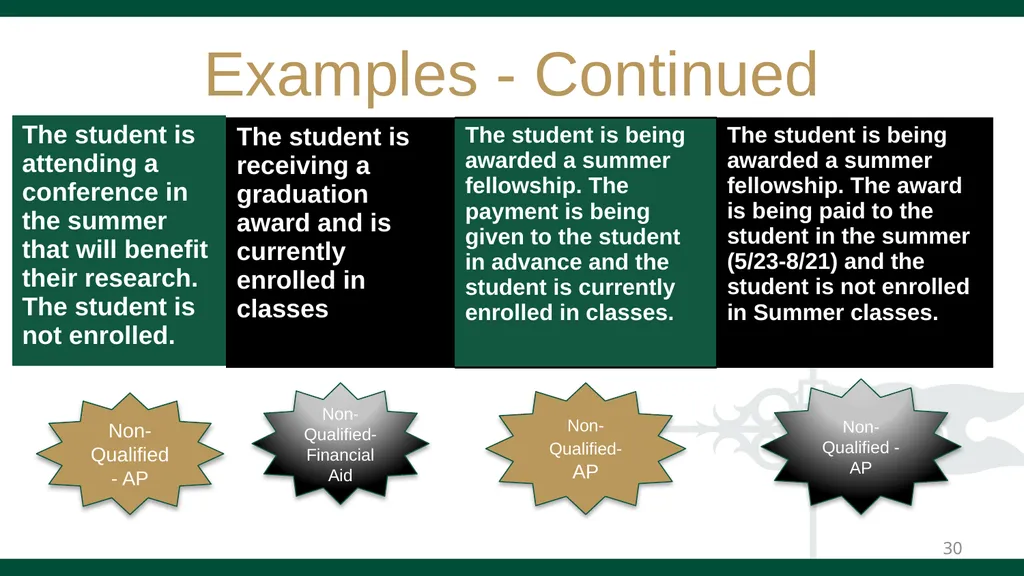 Examples - Continued

The student is attending a conference in the summer that will benefit their research. The student is not enrolled.

The student is receiving a graduation award and is currently enrolled in classes

The student is being awarded a summer fellowship. The payment is being given to the student in advance and the student is currently enrolled in classes.

The student is being awarded a summer fellowship. The award is being paid to the student in the summer (5/23-8/21) and the student is not enrolled in Summer classes.

Non-Qualified - AP

Non-Qualified-Financial Aid

Non-Qualified-AP

Non-Qualified - AP

30